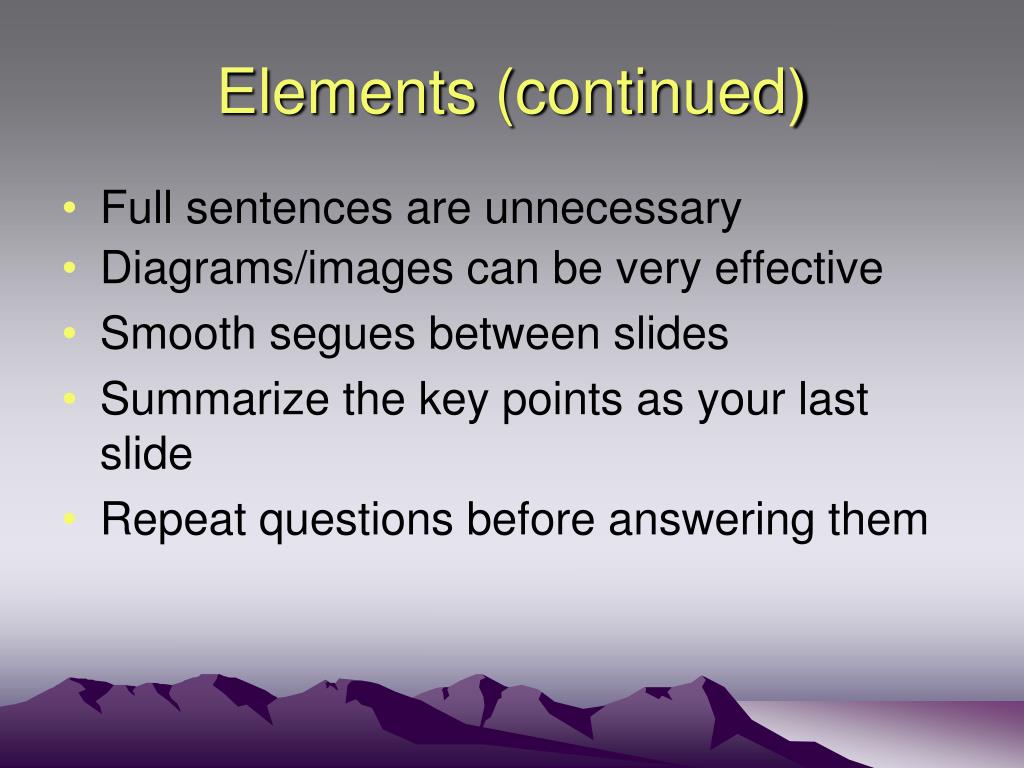 Elements (continued)

• Full sentences are unnecessary
• Diagrams/images can be very effective
• Smooth segues between slides
• Summarize the key points as your last slide
• Repeat questions before answering them